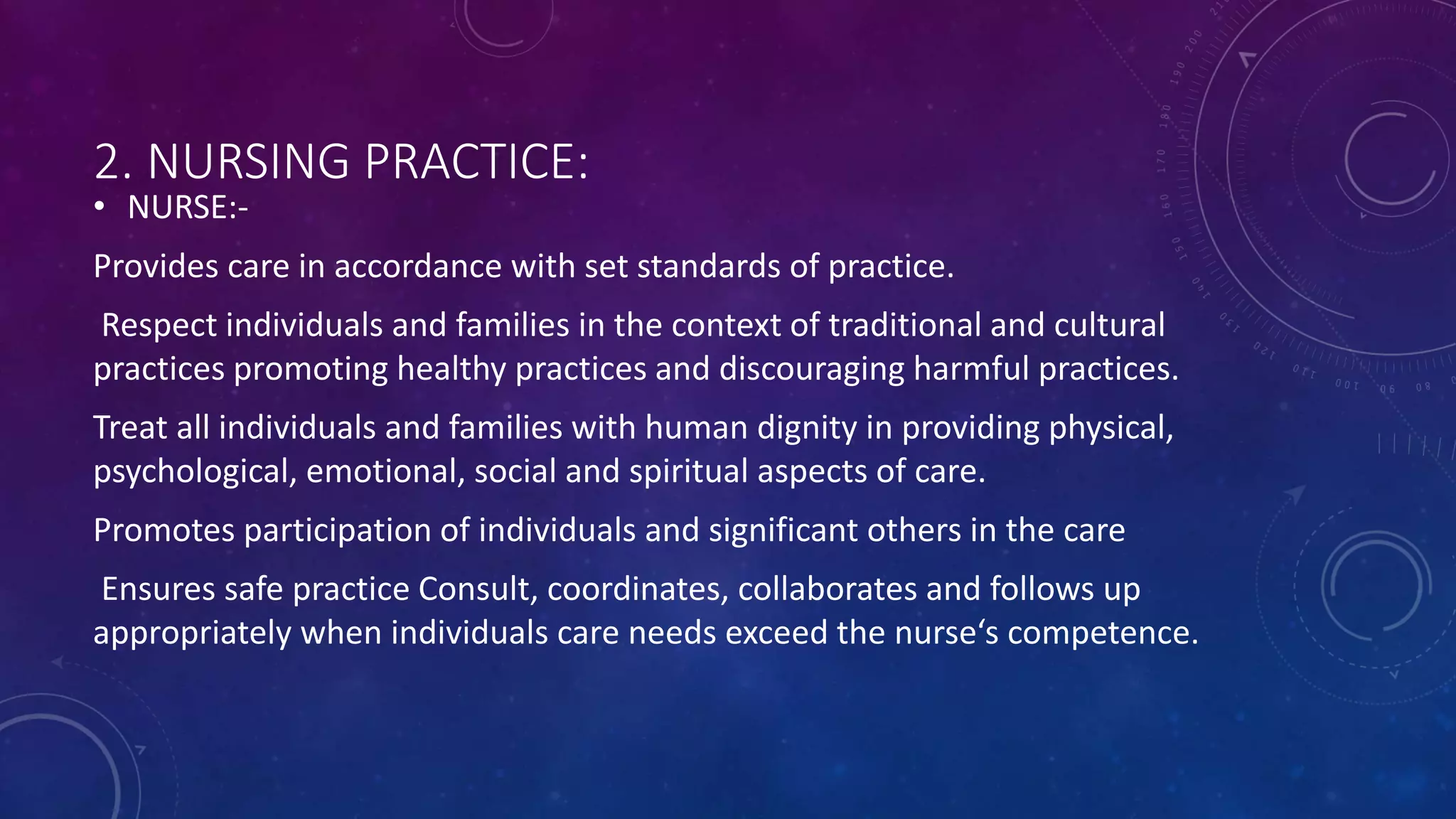 2. NURSING PRACTICE:

• NURSE:-

Provides care in accordance with set standards of practice.

Respect individuals and families in the context of traditional and cultural practices promoting healthy practices and discouraging harmful practices.

Treat all individuals and families with human dignity in providing physical, psychological, emotional, social and spiritual aspects of care.

Promotes participation of individuals and significant others in the care

Ensures safe practice Consult, coordinates, collaborates and follows up appropriately when individuals care needs exceed the nurse‘s competence.